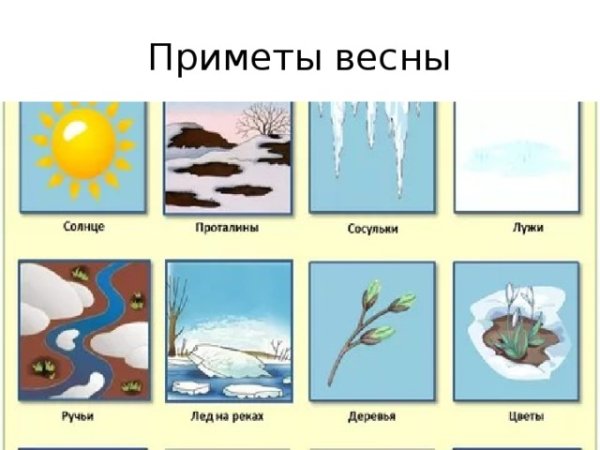 Приметы весны

Солнце
Проталины
Сосульки
Лужи

Ручьи
Лед на реках
Деревья
Цветы